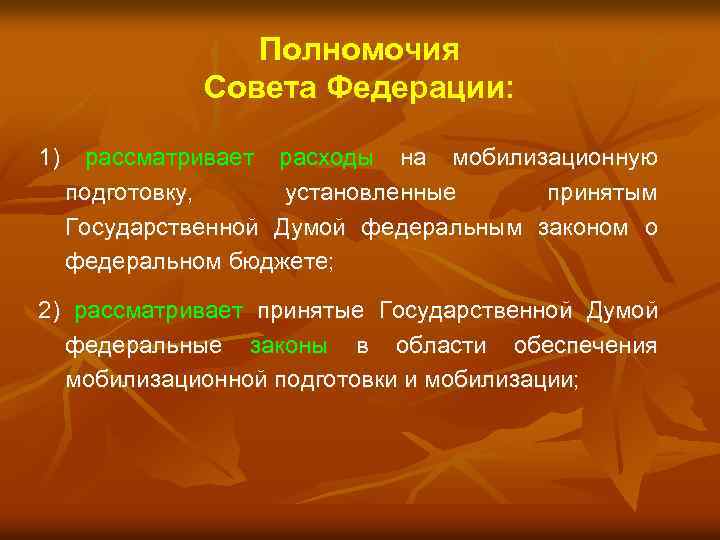 Полномочия
Совета Федерации:

1) рассматривает расходы на мобилизационную подготовку, установленные принятым Государственной Думой федеральным законом о федеральном бюджете;

2) рассматривает принятые Государственной Думой федеральные законы в области обеспечения мобилизационной подготовки и мобилизации;